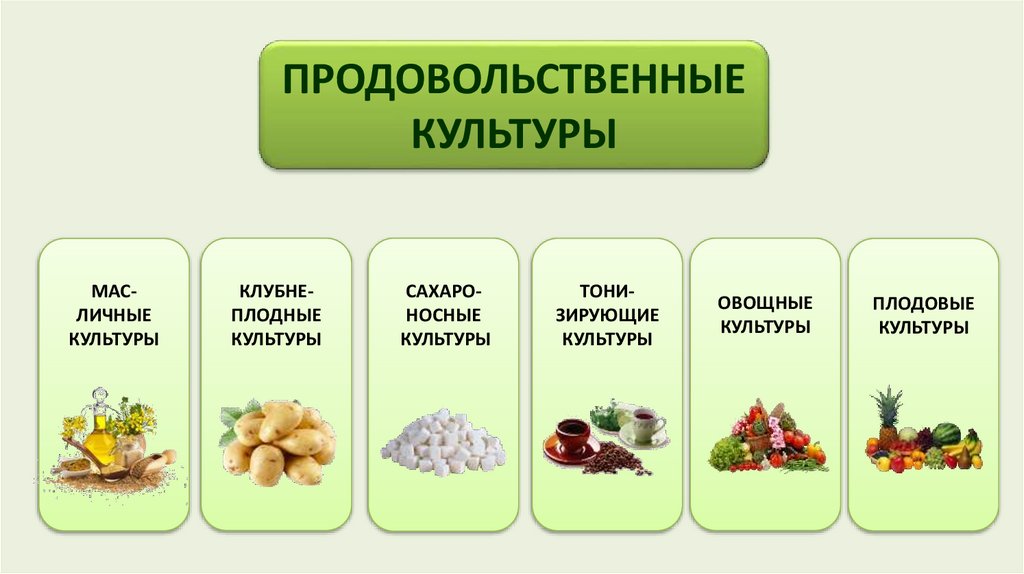 ПРОДОВОЛЬСТВЕННЫЕ КУЛЬТУРЫ

МАСЛИЧНЫЕ КУЛЬТУРЫ

КЛУБНЕПЛОДНЫЕ КУЛЬТУРЫ

САХАРОНОСНЫЕ КУЛЬТУРЫ

ТОНИЗИРУЮЩИЕ КУЛЬТУРЫ

ОВОЩНЫЕ КУЛЬТУРЫ

ПЛОДОВЫЕ КУЛЬТУРЫ